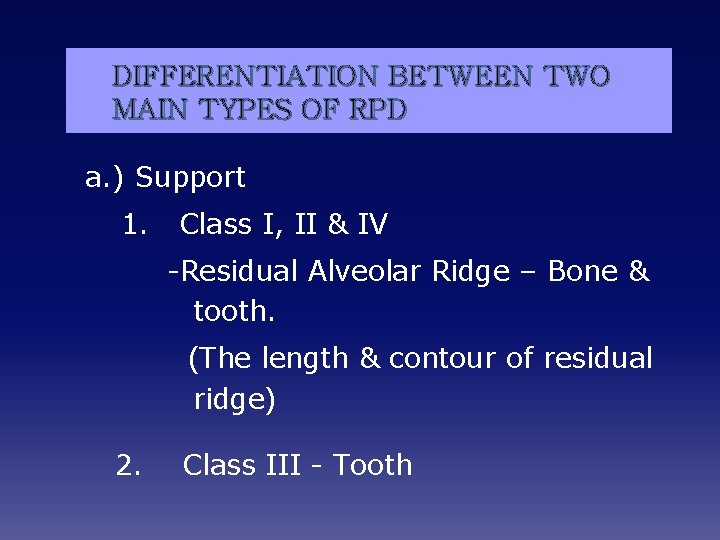 DIFFERENTIATION BETWEEN TWO MAIN TYPES OF RPD

a.) Support

1. Class I, II & IV

-Residual Alveolar Ridge – Bone & tooth.

(The length & contour of residual ridge)

2. Class III - Tooth